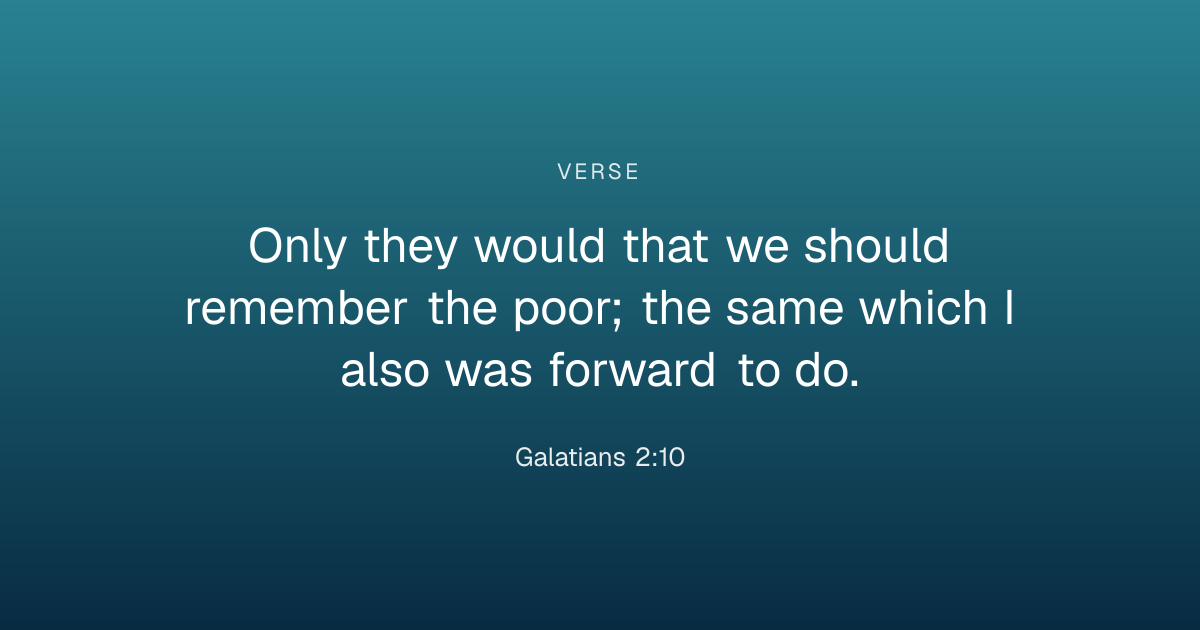 VERSE

Only they would that we should remember the poor; the same which I also was forward to do.

Galatians 2:10